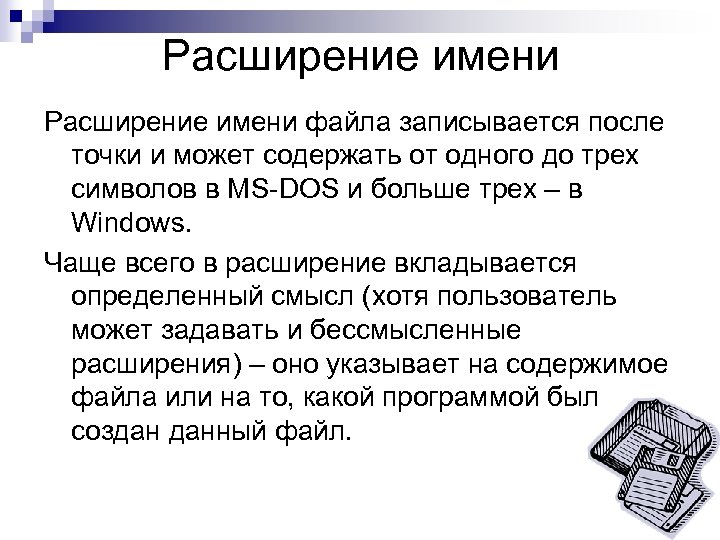 Расширение имени

Расширение имени файла записывается после точки и может содержать от одного до трех символов в MS-DOS и больше трех – в Windows.

Чаще всего в расширение вкладывается определенный смысл (хотя пользователь может задавать и бессмысленные расширения) – оно указывает на содержимое файла или на то, какой программой был создан данный файл.